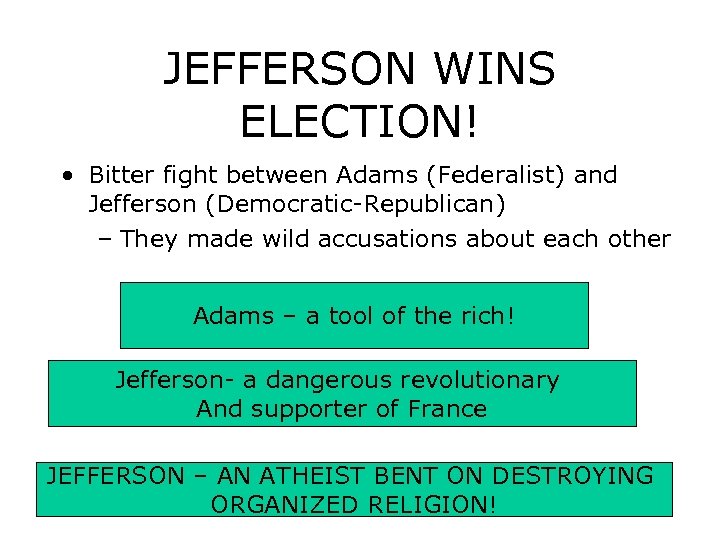 JEFFERSON WINS ELECTION!

• Bitter fight between Adams (Federalist) and Jefferson (Democratic-Republican)

– They made wild accusations about each other

Adams – a tool of the rich!

Jefferson- a dangerous revolutionary
And supporter of France

JEFFERSON – AN ATHEIST BENT ON DESTROYING ORGANIZED RELIGION!